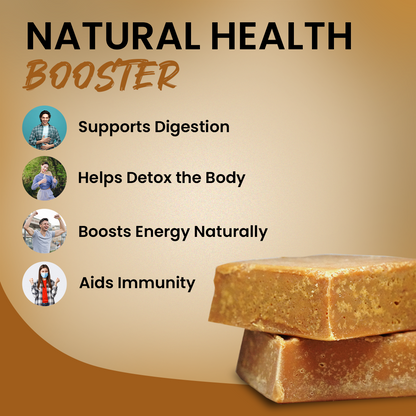 NATURAL HEALTH
BOOSTER

Supports Digestion

Helps Detox the Body

Boosts Energy Naturally

Aids Immunity